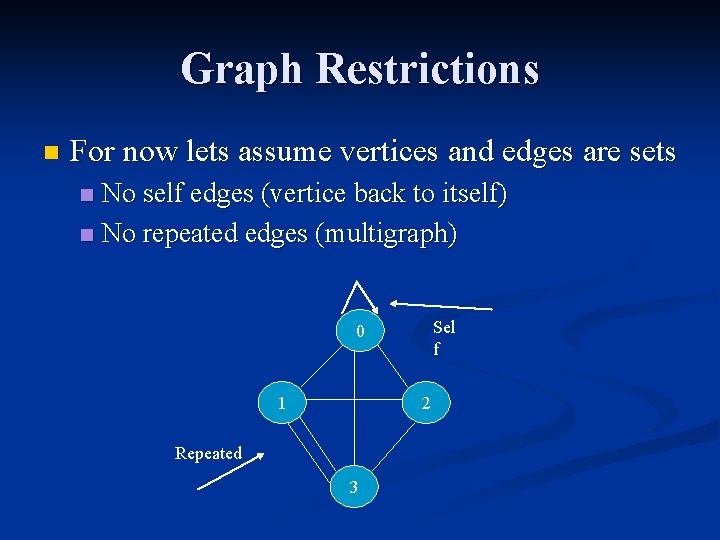 Graph Restrictions

For now lets assume vertices and edges are sets

No self edges (vertice back to itself)

No repeated edges (multigraph)

0

Sel
f

1

2

Repeated

3